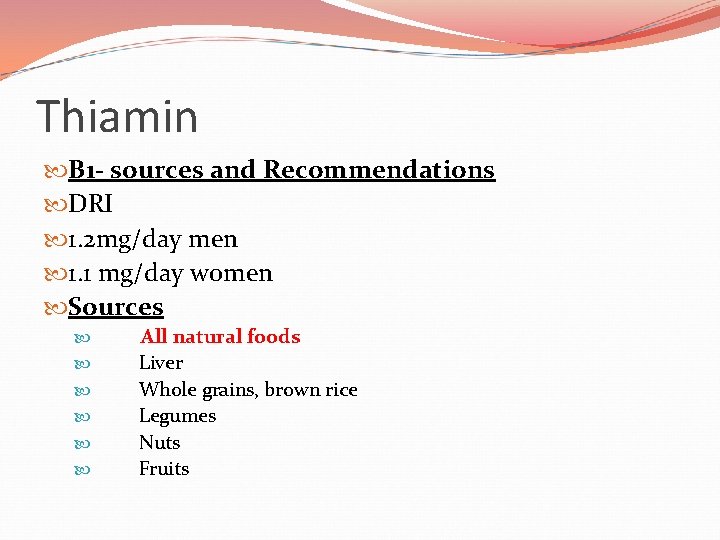 Thiamin

B1- sources and Recommendations
DRI
1.2mg/day men
1.1 mg/day women
Sources
All natural foods
Liver
Whole grains, brown rice
Legumes
Nuts
Fruits